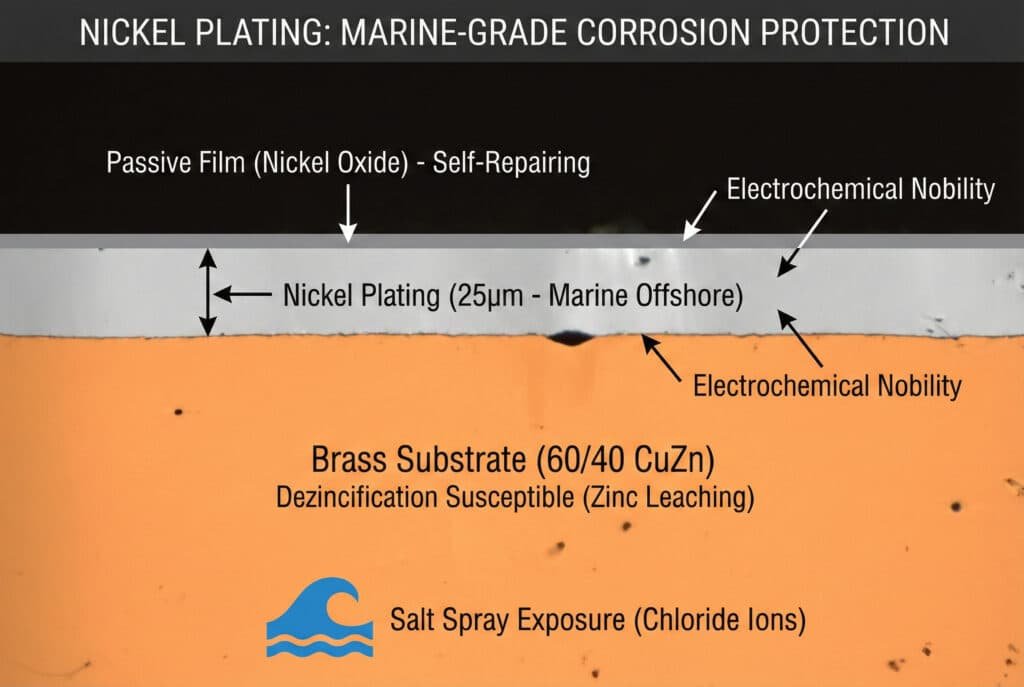 NICKEL PLATING: MARINE-GRADE CORROSION PROTECTION

Passive Film (Nickel Oxide) - Self-Repairing

Electrochemical Nobility

Nickel Plating (25μm - Marine Offshore)

Electrochemical Nobility

Brass Substrate (60/40 CuZn)
Dezincification Susceptible (Zinc Leaching)

Salt Spray Exposure (Chloride Ions)